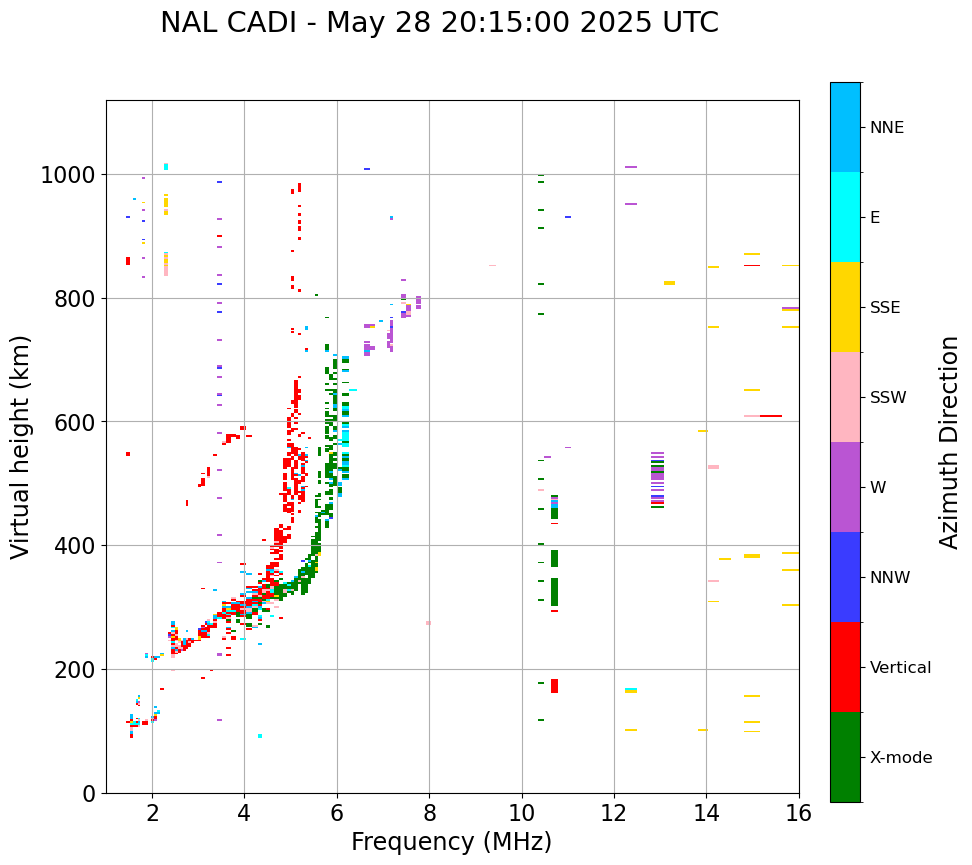 NAL CADI - May 28 20:15:00 2025 UTC

Virtual height (km)
1000
800
600
400
200
0

2
4
6
8
10
12
14
16
Frequency (MHz)

NNE
E
SSE
SSW
W
NNW
Vertical
X-mode

Azimuth Direction